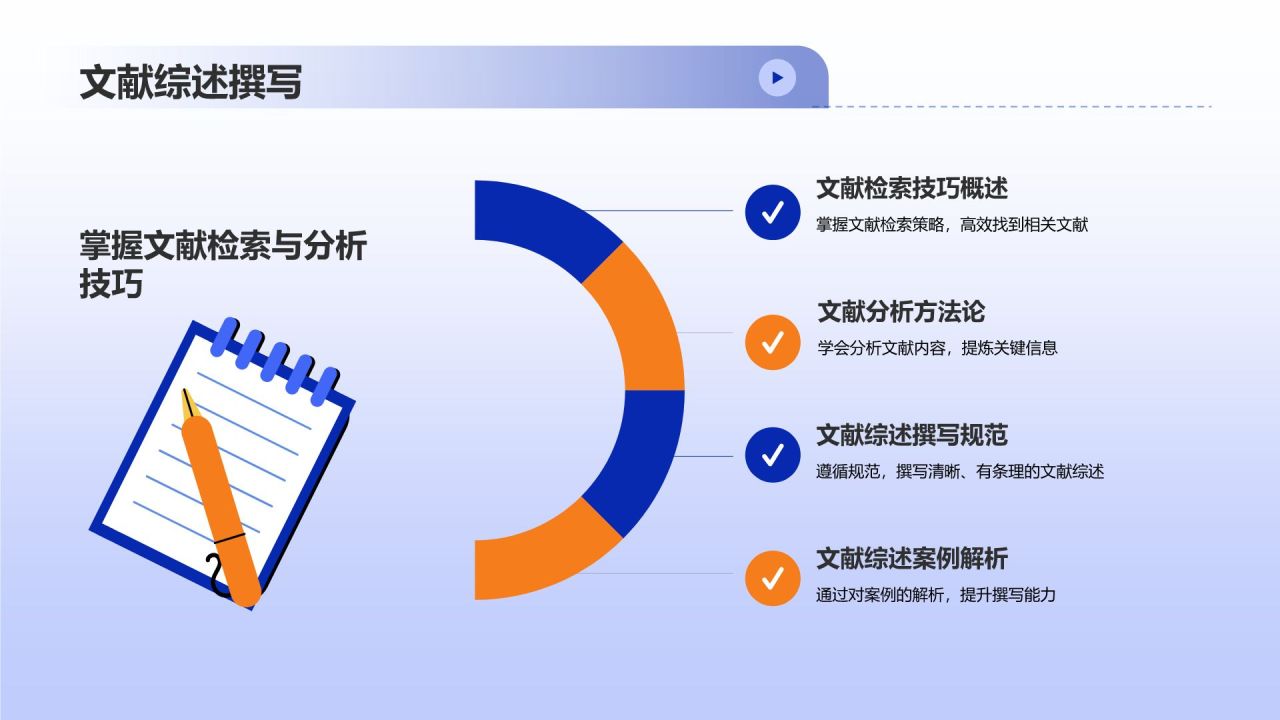 文献综述撰写

掌握文献检索与分析技巧

文献检索技巧概述

掌握文献检索策略，高效找到相关文献

文献分析方法论

学会分析文献内容，提炼关键信息

文献综述撰写规范

遵循规范，撰写清晰、有条理的文献综述

文献综述案例解析

通过对案例的解析，提升撰写能力